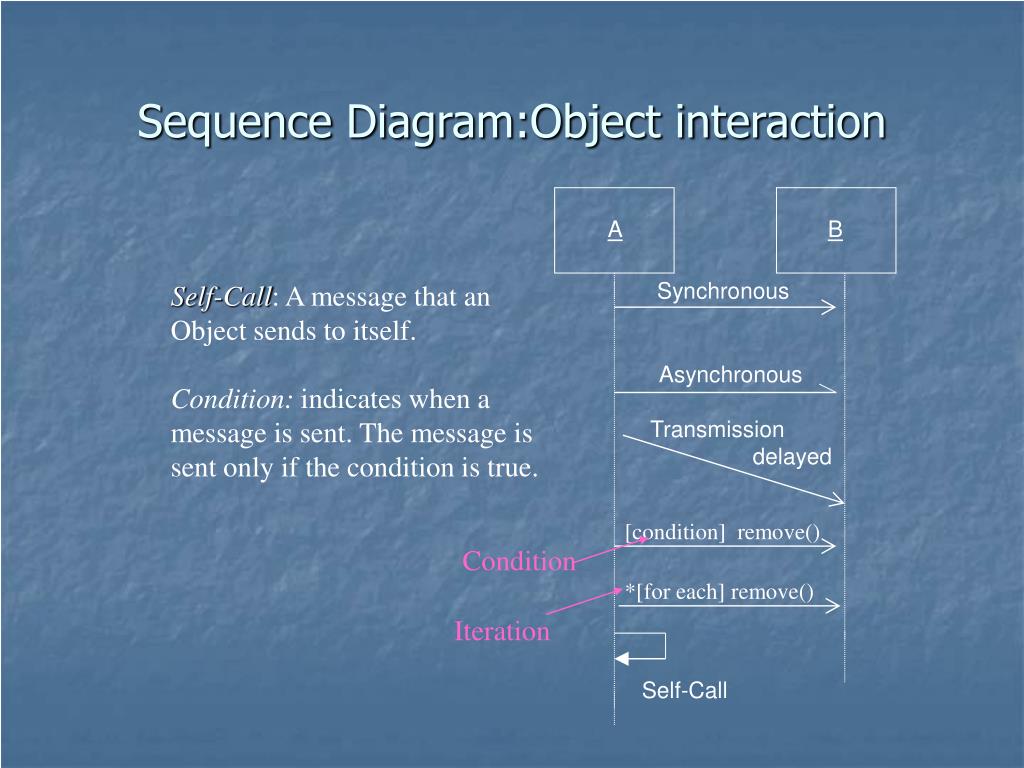 Sequence Diagram:Object interaction

Self-Call: A message that an Object sends to itself.

Condition: indicates when a message is sent. The message is sent only if the condition is true.

A

B

Synchronous

Asynchronous

Transmission delayed

[condition] remove()

Condition

*[for each] remove()

Iteration

Self-Call